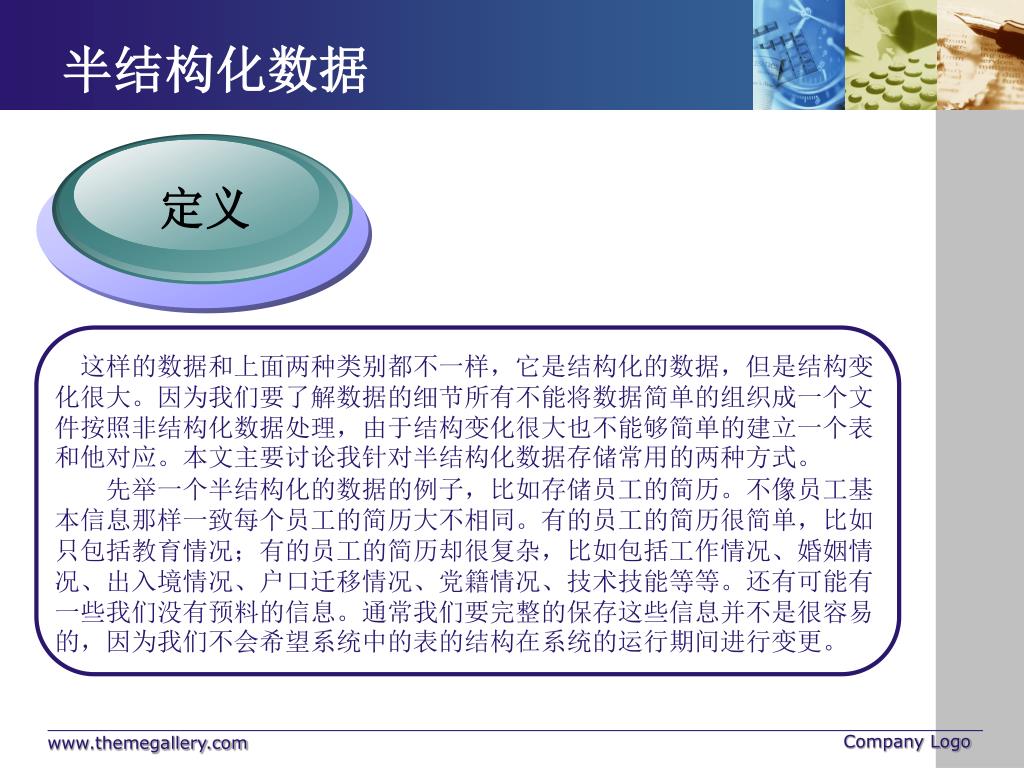 半结构化数据

定义

这样的数据和上面两种类别都不一样，它是结构化的数据，但是结构变化很大。因为我们要了解数据的细节所有不能将数据简单的组织成一个文件按照非结构化数据处理，由于结构变化很大也不能够简单的建立一个表和他对应。本文主要讨论我针对半结构化数据存储常用的两种方式。

先举一个半结构化的数据的例子，比如存储员工的简历。不像员工基本信息那样一致每个员工的简历大不相同。有的员工的简历很简单，比如只包括教育情况；有的员工的简历却很复杂，比如包括工作情况、婚姻情况、出入境情况、户口迁移情况、党籍情况、技术技能等等。还有可能有一些我们没有预料的信息。通常我们要完整的保存这些信息并不是很容易的，因为我们不会希望系统中的表的结构在系统的运行期间进行变更。

www.themegallery.com

Company Logo